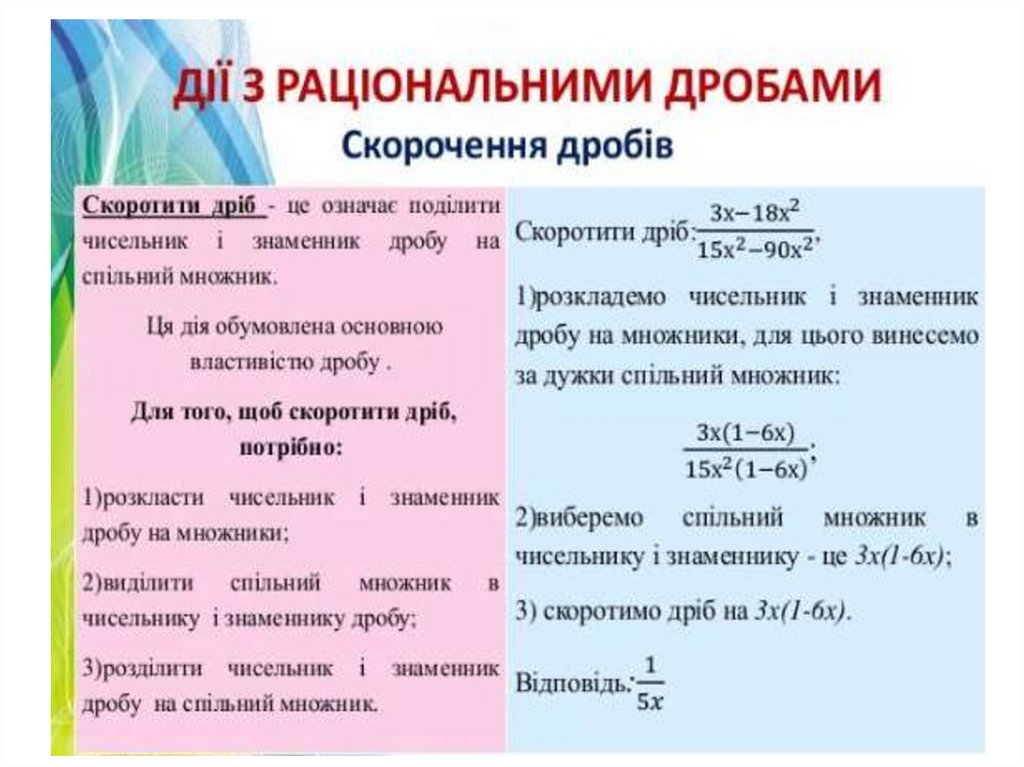 ДІЇ З РАЦІОНАЛЬНИМИ ДРОБАМИ

Скорочення дробів

Скоротити дріб - це означає поділити чисельник і знаменник дробу на спільний множник.

Ця дія обумовлена основною властивістю дробу .

Для того, щоб скоротити дріб, потрібно:

1)розкласти чисельник і знаменник дробу на множники;

2)виділити спільний множник в чисельнику і знаменнику дробу;

3)розділити чисельник і знаменник дробу на спільний множник.

Скоротити дріб: $\frac{3x-18x^2}{15x^2-90x^2}$,

1)розкладемо чисельник і знаменник дробу на множники, для цього винесемо за дужки спільний множник:

$\frac{3x(1-6x)}{15x^2(1-6x)}$;

2)виберемо спільний множник в чисельнику і знаменнику - це $3x(1-6x)$;

3) скоротимо дріб на $3x(1-6x)$.

Відповідь: $\frac{1}{5x}$